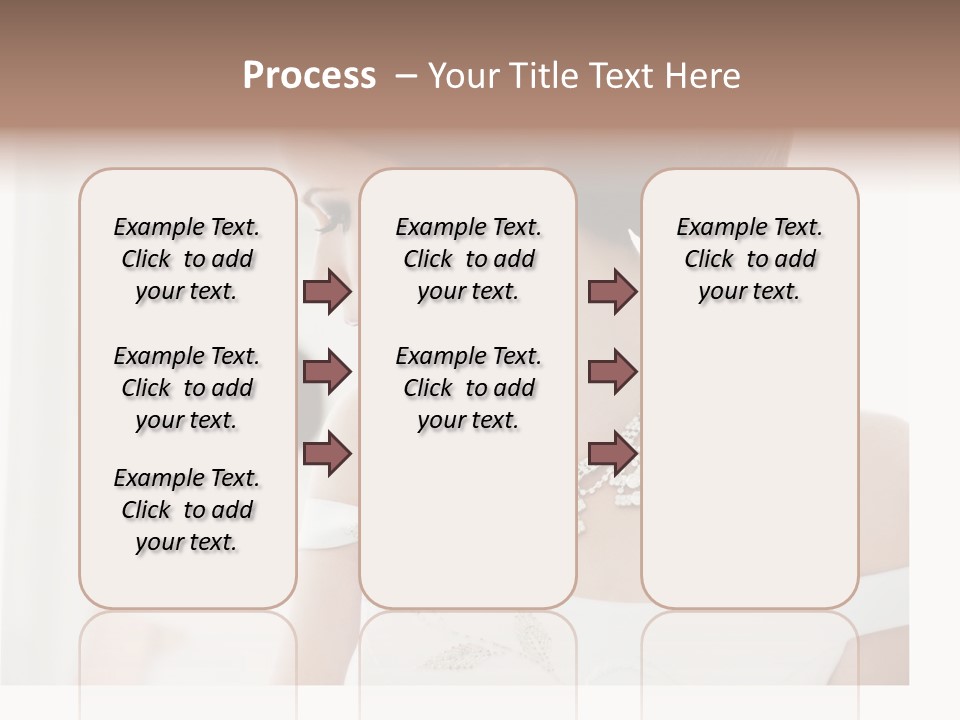 Process – Your Title Text Here

Example Text. Click to add your text.

Example Text. Click to add your text.

Example Text. Click to add your text.

Example Text. Click to add your text.

Example Text. Click to add your text.

Example Text. Click to add your text.